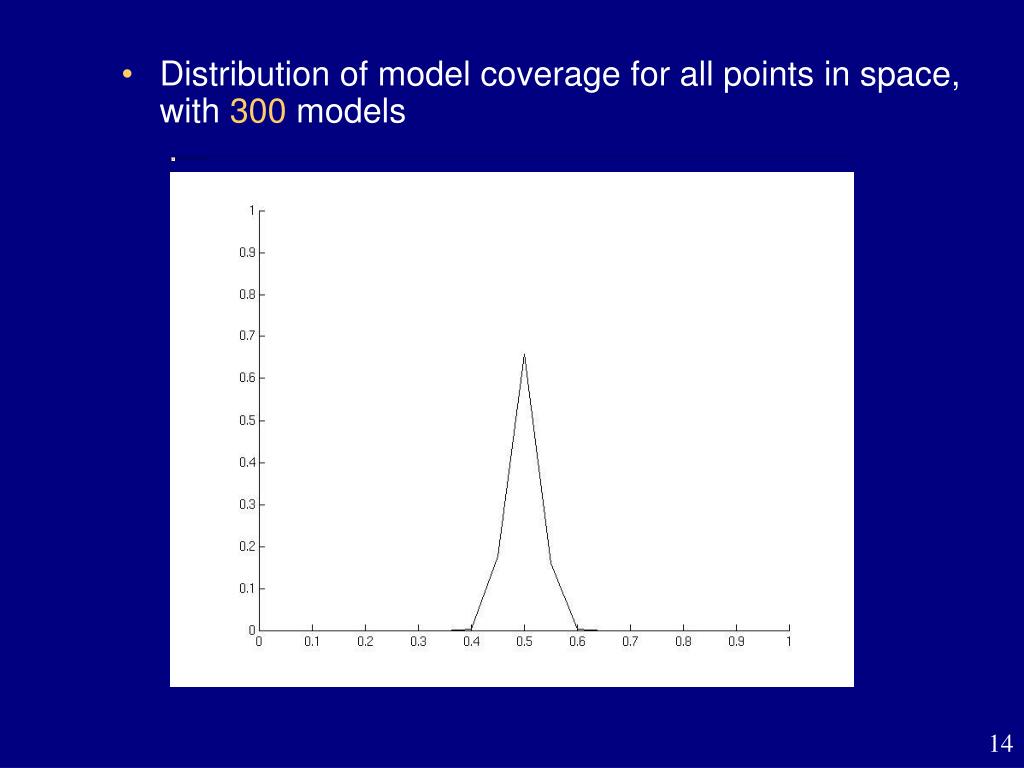 • Distribution of model coverage for all points in space, with 300 models

1
0.9
0.8
0.7
0.6
0.5
0.4
0.3
0.2
0.1
0

0 0.1 0.2 0.3 0.4 0.5 0.6 0.7 0.8 0.9 1

14